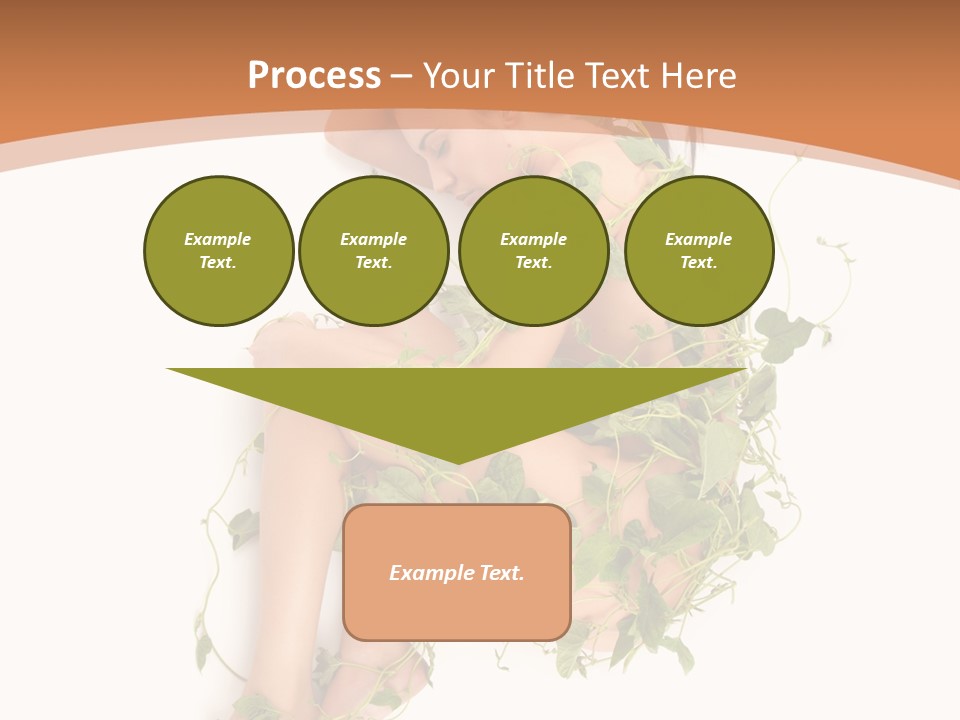 Process – Your Title Text Here

Example Text.

Example Text.

Example Text.

Example Text.

Example Text.